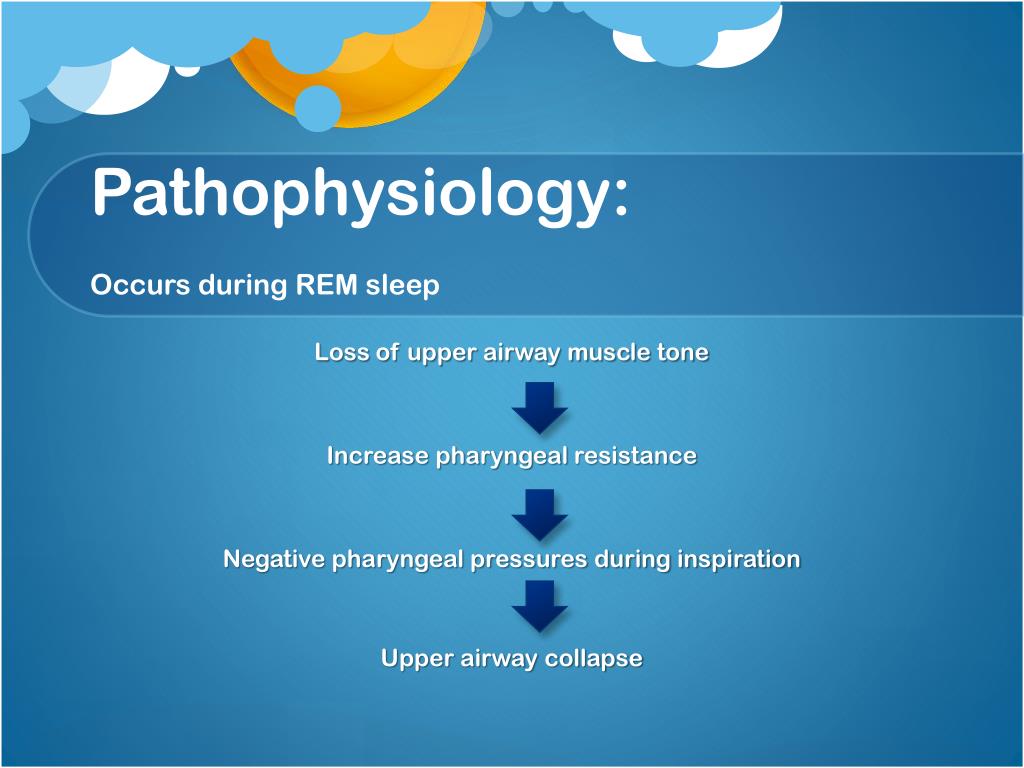 Pathophysiology:

Occurs during REM sleep

Loss of upper airway muscle tone

Increase pharyngeal resistance

Negative pharyngeal pressures during inspiration

Upper airway collapse